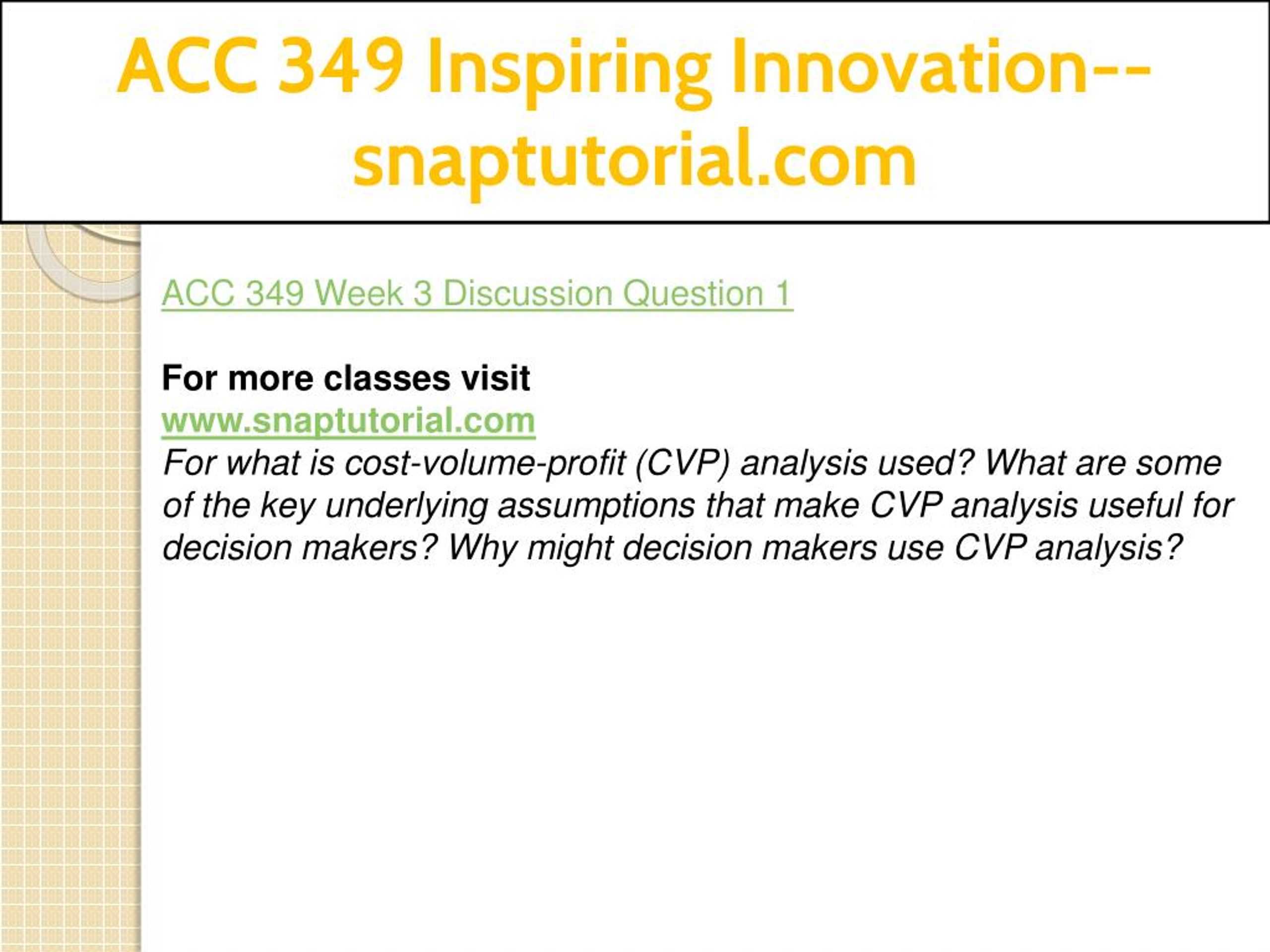 ACC 349 Inspiring Innovation--snaptutorial.com

ACC 349 Week 3 Discussion Question 1

For more classes visit
www.snaptutorial.com
For what is cost-volume-profit (CVP) analysis used? What are some of the key underlying assumptions that make CVP analysis useful for decision makers? Why might decision makers use CVP analysis?